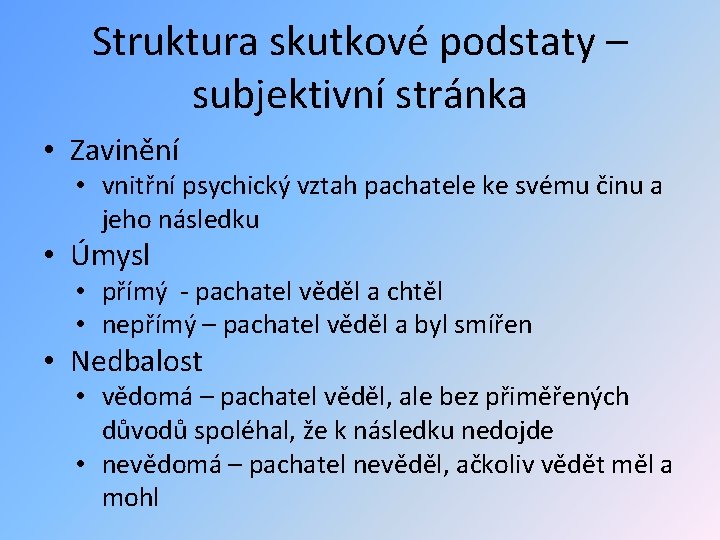 Struktura skutkové podstaty – subjektivní stránka

• Zavinění
  • vnitřní psychický vztah pachatele ke svému činu a jeho následku
• Úmysl
  • přímý - pachatel věděl a chtěl
  • nepřímý – pachatel věděl a byl smířen
• Nedbalost
  • vědomá – pachatel věděl, ale bez přiměřených důvodů spoléhal, že k následku nedojde
  • nevědomá – pachatel nevěděl, ačkoliv vědět měl a mohl